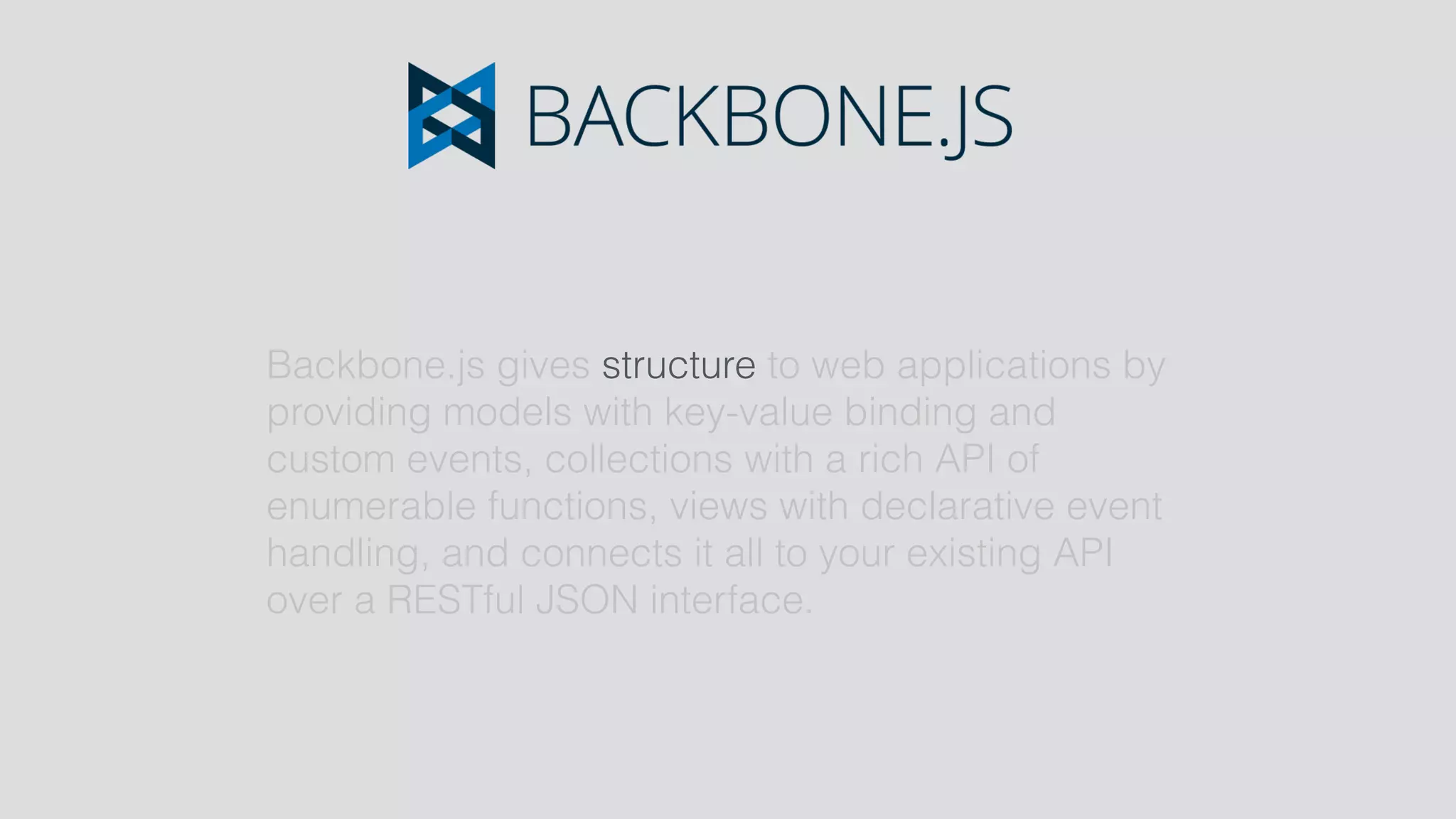 BACKBONE.JS

Backbone.js gives structure to web applications by providing models with key-value binding and custom events, collections with a rich API of enumerable functions, views with declarative event handling, and connects it all to your existing API over a RESTful JSON interface.